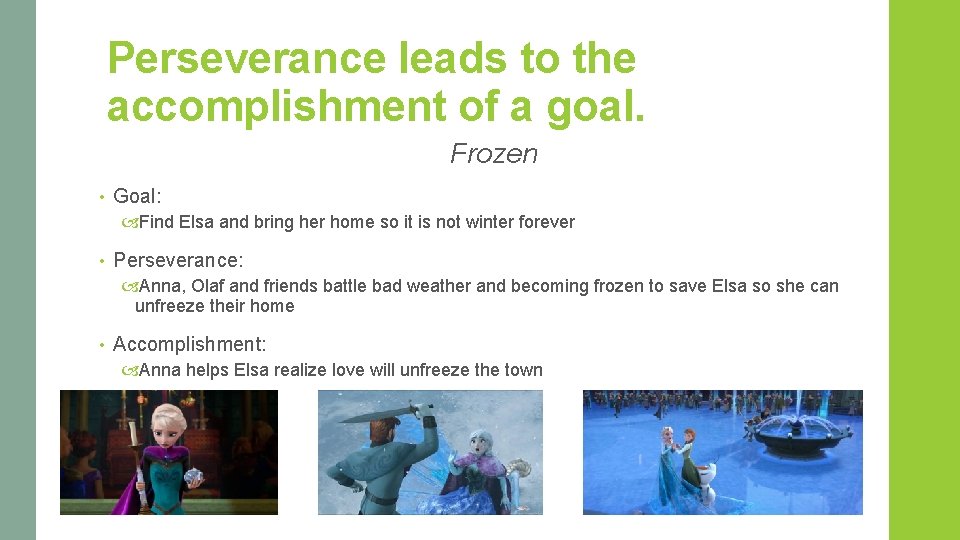 Perseverance leads to the accomplishment of a goal.

Frozen

• Goal:

Find Elsa and bring her home so it is not winter forever

• Perseverance:

Anna, Olaf and friends battle bad weather and becoming frozen to save Elsa so she can unfreeze their home

• Accomplishment:

Anna helps Elsa realize love will unfreeze the town